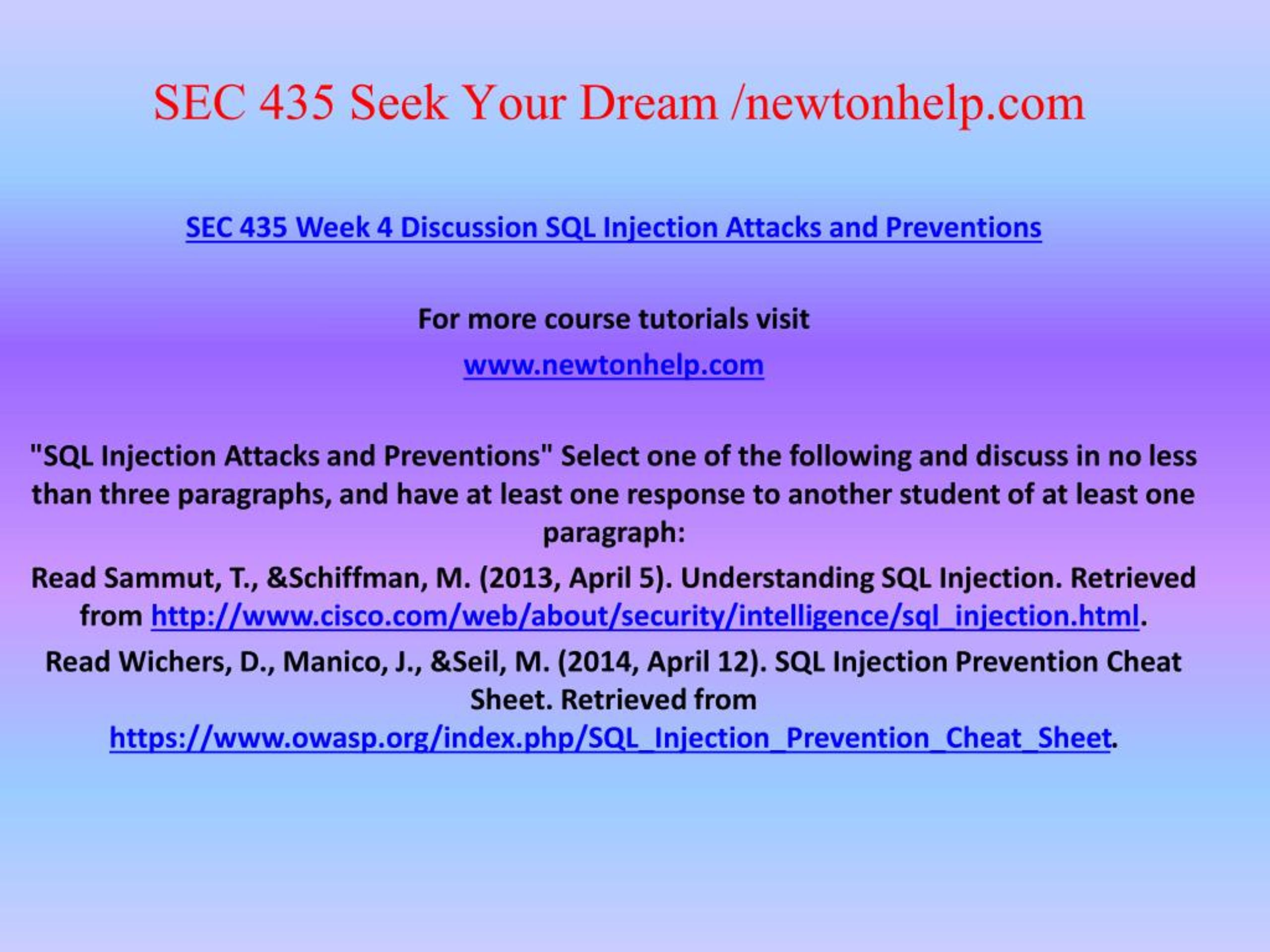 SEC 435 Seek Your Dream /newtonhelp.com

SEC 435 Week 4 Discussion SQL Injection Attacks and Preventions

For more course tutorials visit

www.newtonhelp.com

"SQL Injection Attacks and Preventions" Select one of the following and discuss in no less than three paragraphs, and have at least one response to another student of at least one paragraph:

Read Sammut, T., &Schiffman, M. (2013, April 5). Understanding SQL Injection. Retrieved from http://www.cisco.com/web/about/security/intelligence/sql_injection.html.

Read Wichers, D., Manico, J., &Seil, M. (2014, April 12). SQL Injection Prevention Cheat Sheet. Retrieved from https://www.owasp.org/index.php/SQL_Injection_Prevention_Cheat_Sheet.